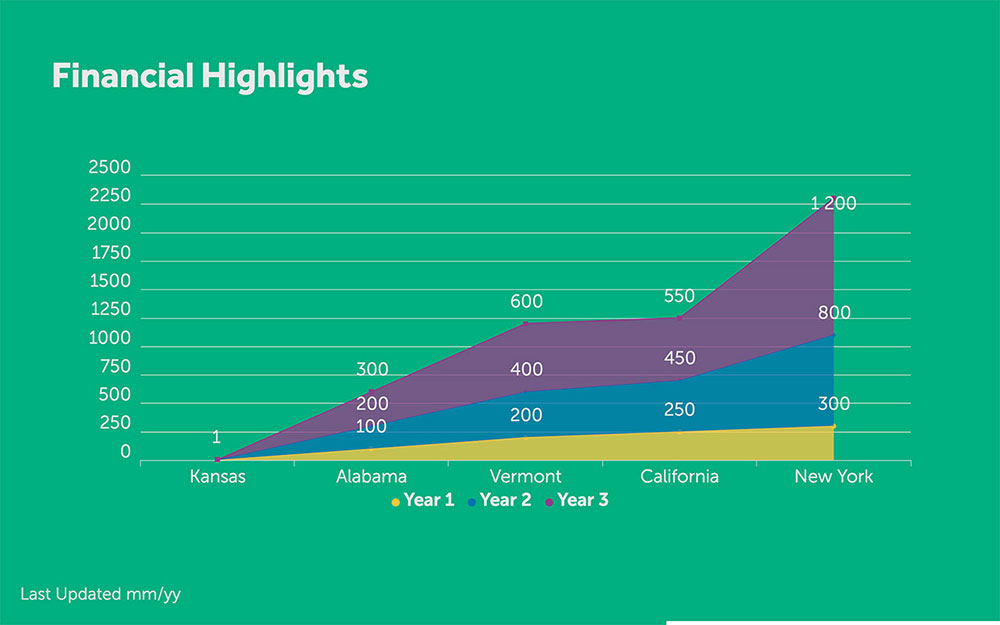 Financial Highlights

2500
2250
2000
1750
1500
1250
1000
750
500
250
0

1
300
200
100
600
400
200
550
450
250
1 200
800
300

Kansas Alabama Vermont California New York

Year 1 Year 2 Year 3

Last Updated mm/yy